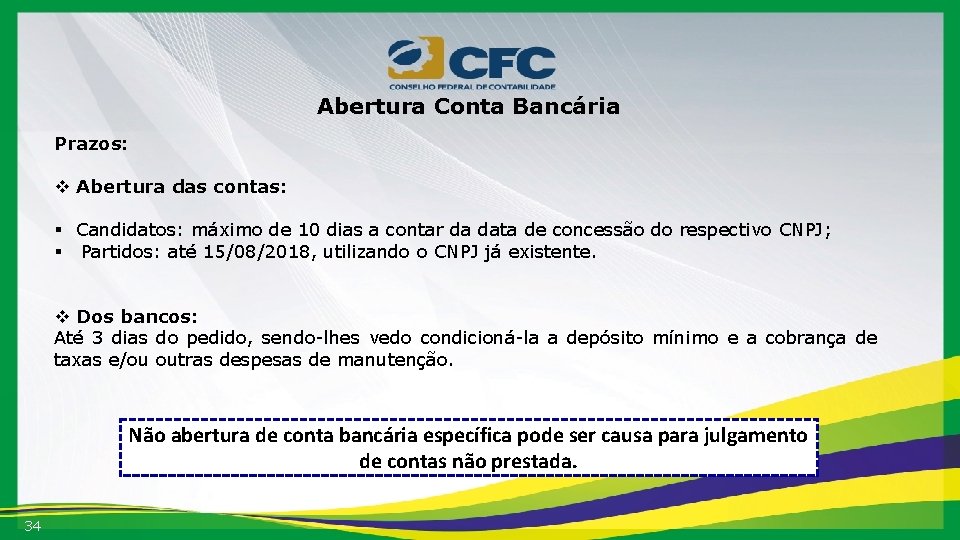 CFC
CONSELHO FEDERAL DE CONTABILIDADE

Abertura Conta Bancária

Prazos:

❖ Abertura das contas:

▪ Candidatos: máximo de 10 dias a contar da data de concessão do respectivo CNPJ;
▪ Partidos: até 15/08/2018, utilizando o CNPJ já existente.

❖ Dos bancos:
Até 3 dias do pedido, sendo-lhes vedo condicioná-la a depósito mínimo e a cobrança de taxas e/ou outras despesas de manutenção.

Não abertura de conta bancária específica pode ser causa para julgamento de contas não prestada.

34